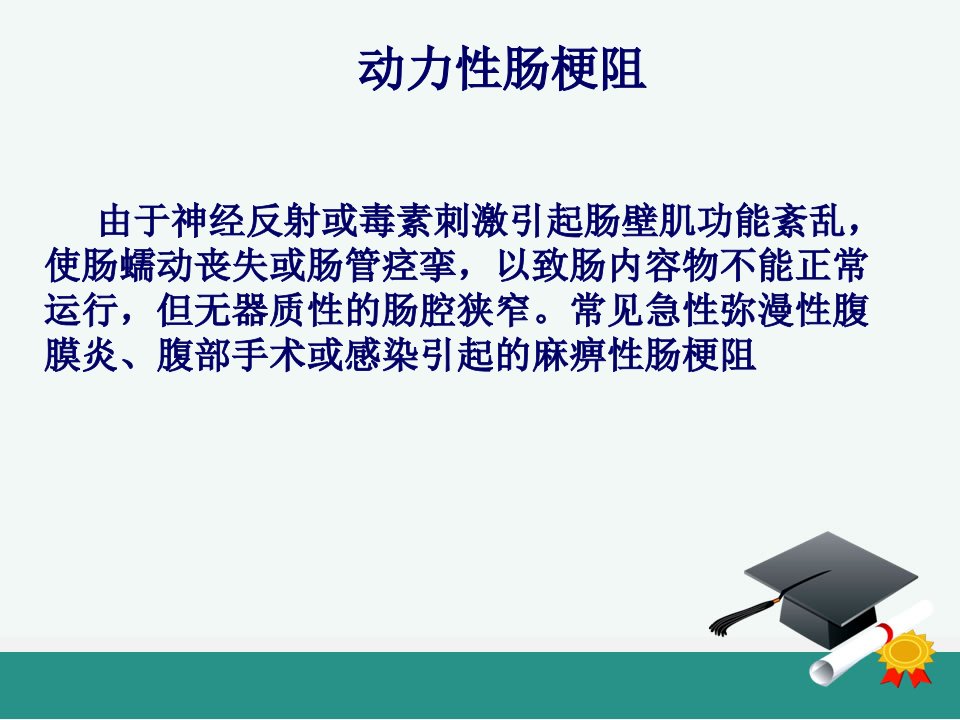 动力性肠梗阻

由于神经反射或毒素刺激引起肠壁肌功能紊乱，使肠蠕动丧失或肠管痉挛，以致肠内容物不能正常运行，但无器质性的肠腔狭窄。常见急性弥漫性腹膜炎、腹部手术或感染引起的麻痹性肠梗阻